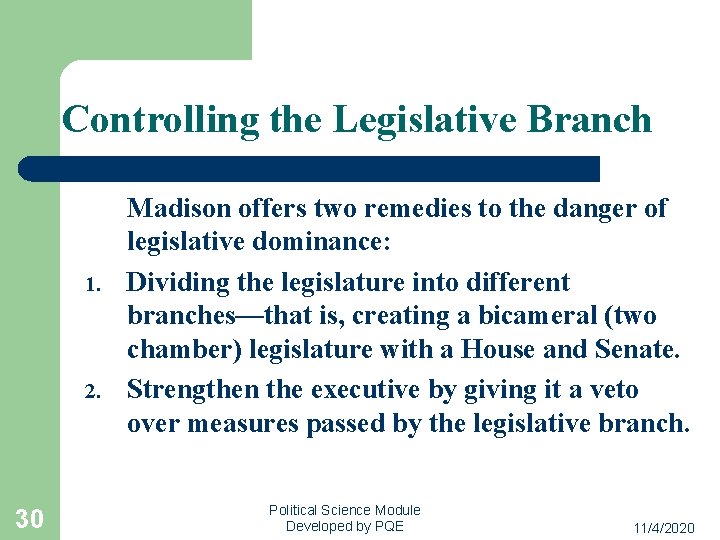 Controlling the Legislative Branch

Madison offers two remedies to the danger of legislative dominance:

1. Dividing the legislature into different branches—that is, creating a bicameral (two chamber) legislature with a House and Senate.
2. Strengthen the executive by giving it a veto over measures passed by the legislative branch.

30

Political Science Module
Developed by PQE

11/4/2020